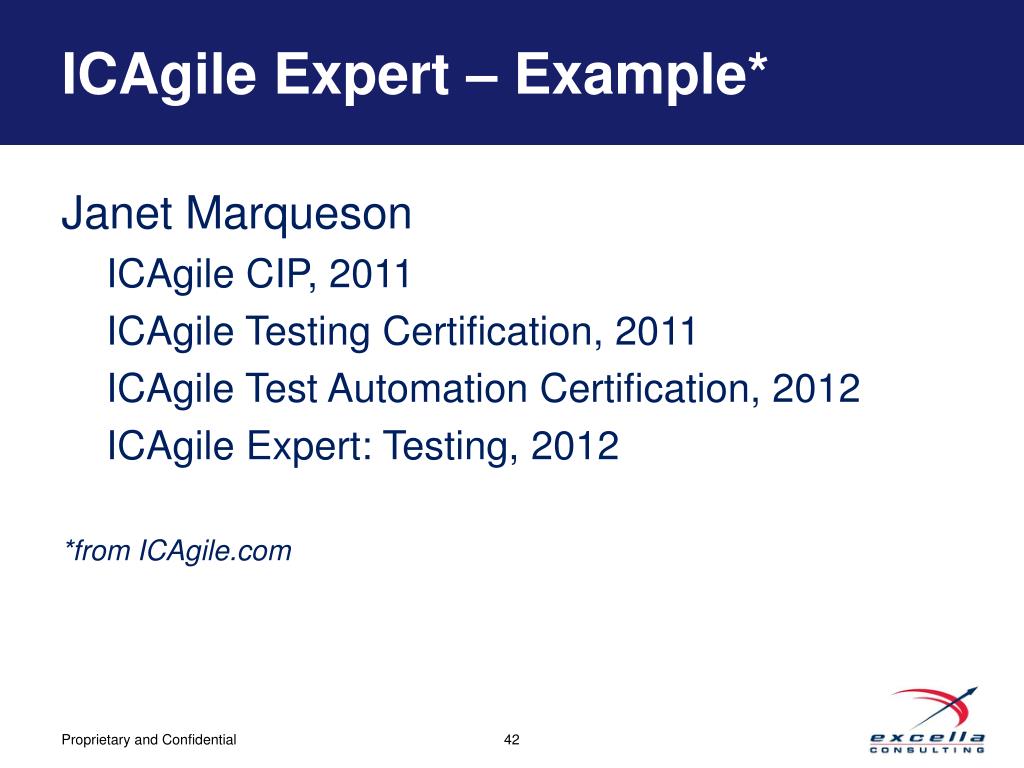 ICAgile Expert – Example*

Janet Marqueson

ICAgile CIP, 2011

ICAgile Testing Certification, 2011

ICAgile Test Automation Certification, 2012

ICAgile Expert: Testing, 2012

*from ICAgile.com

Proprietary and Confidential

42

excella
CONSULTING